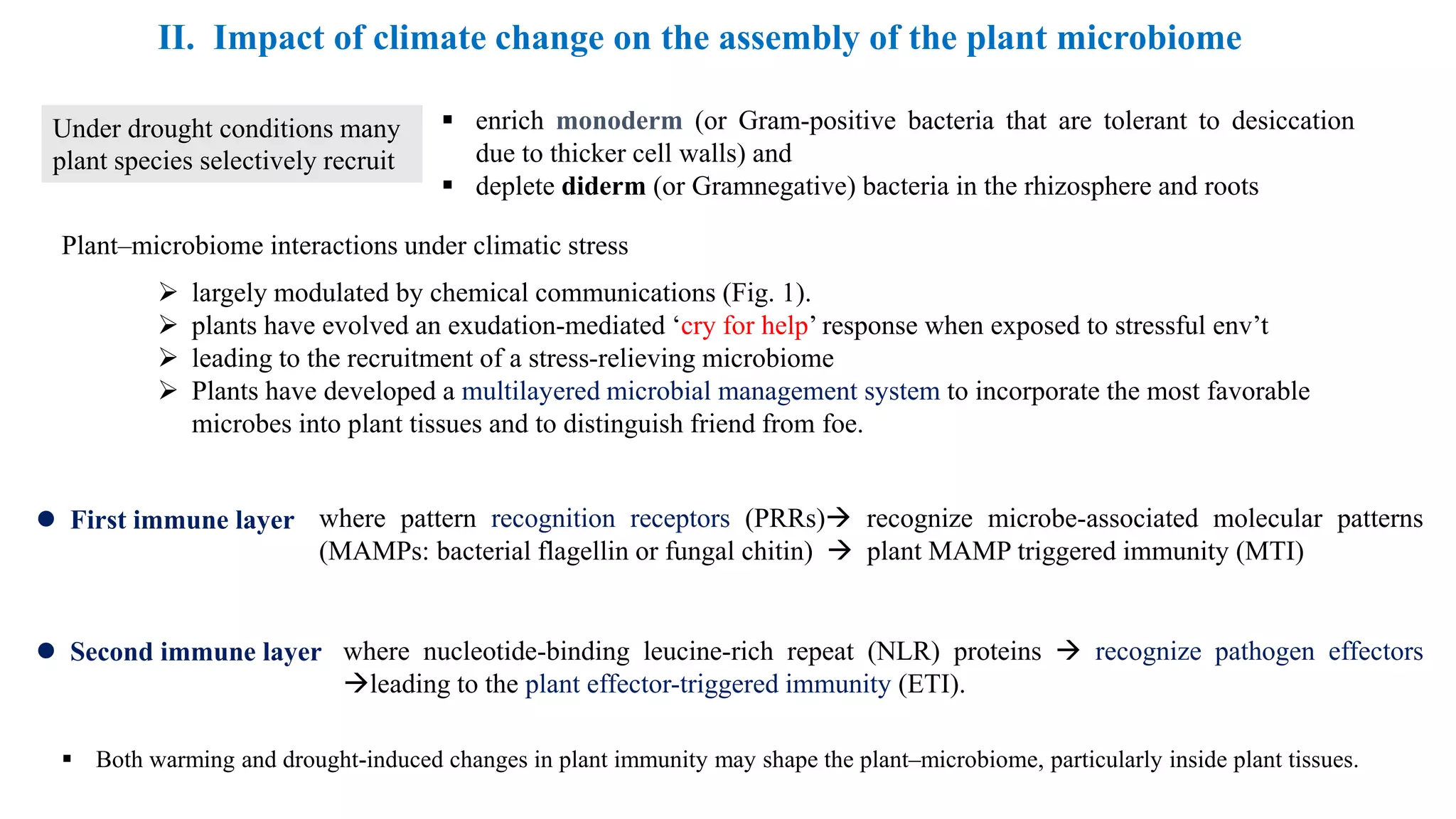 II. Impact of climate change on the assembly of the plant microbiome

Under drought conditions many plant species selectively recruit

▪ enrich monoderm (or Gram-positive bacteria that are tolerant to desiccation due to thicker cell walls) and
▪ deplete diderm (or Gramnegative) bacteria in the rhizosphere and roots

Plant–microbiome interactions under climatic stress

➢ largely modulated by chemical communications (Fig. 1).
➢ plants have evolved an exudation-mediated ‘cry for help’ response when exposed to stressful env’t
➢ leading to the recruitment of a stress-relieving microbiome
➢ Plants have developed a multilayered microbial management system to incorporate the most favorable microbes into plant tissues and to distinguish friend from foe.

● First immune layer where pattern recognition receptors (PRRs)→ recognize microbe-associated molecular patterns (MAMPs: bacterial flagellin or fungal chitin) → plant MAMP triggered immunity (MTI)

● Second immune layer where nucleotide-binding leucine-rich repeat (NLR) proteins → recognize pathogen effectors →leading to the plant effector-triggered immunity (ETI).

▪ Both warming and drought-induced changes in plant immunity may shape the plant–microbiome, particularly inside plant tissues.